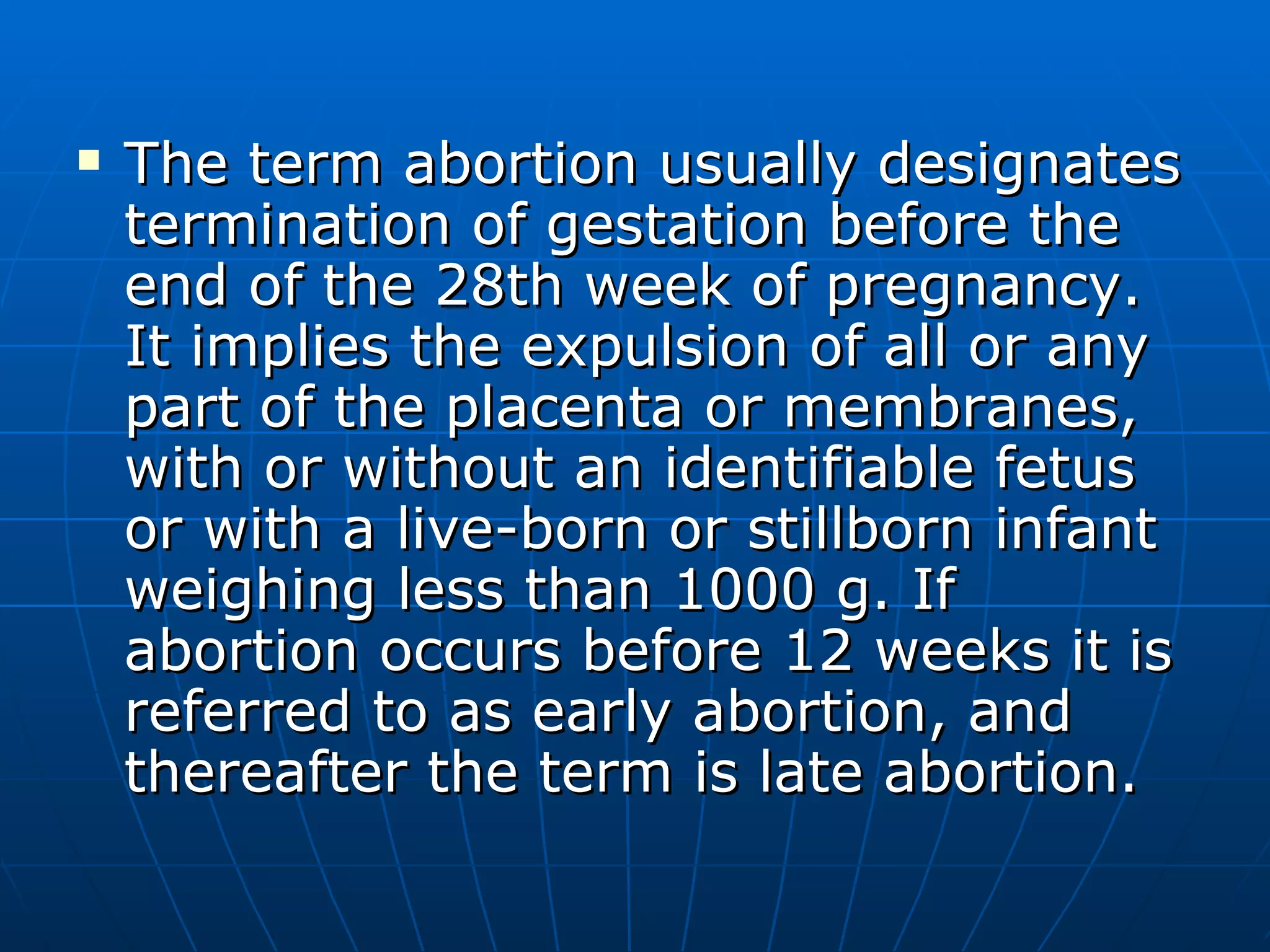 ▪ The term abortion usually designates termination of gestation before the end of the 28th week of pregnancy. It implies the expulsion of all or any part of the placenta or membranes, with or without an identifiable fetus or with a live-born or stillborn infant weighing less than 1000 g. If abortion occurs before 12 weeks it is referred to as early abortion, and thereafter the term is late abortion.